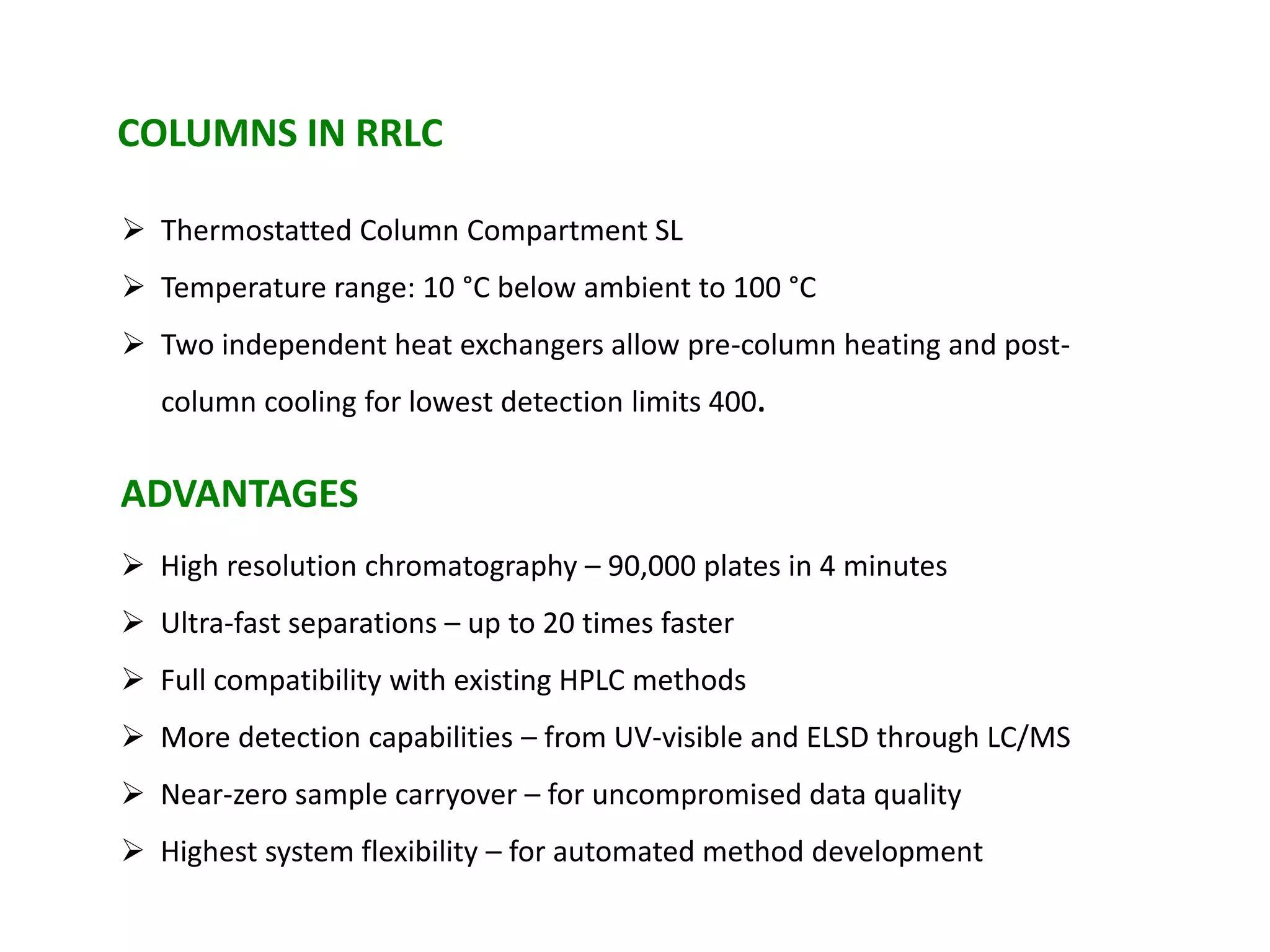 COLUMNS IN RRLC

➢ Thermostatted Column Compartment SL

➢ Temperature range: 10 °C below ambient to 100 °C

➢ Two independent heat exchangers allow pre-column heating and post-column cooling for lowest detection limits 400.

ADVANTAGES

➢ High resolution chromatography – 90,000 plates in 4 minutes

➢ Ultra-fast separations – up to 20 times faster

➢ Full compatibility with existing HPLC methods

➢ More detection capabilities – from UV-visible and ELSD through LC/MS

➢ Near-zero sample carryover – for uncompromised data quality

➢ Highest system flexibility – for automated method development